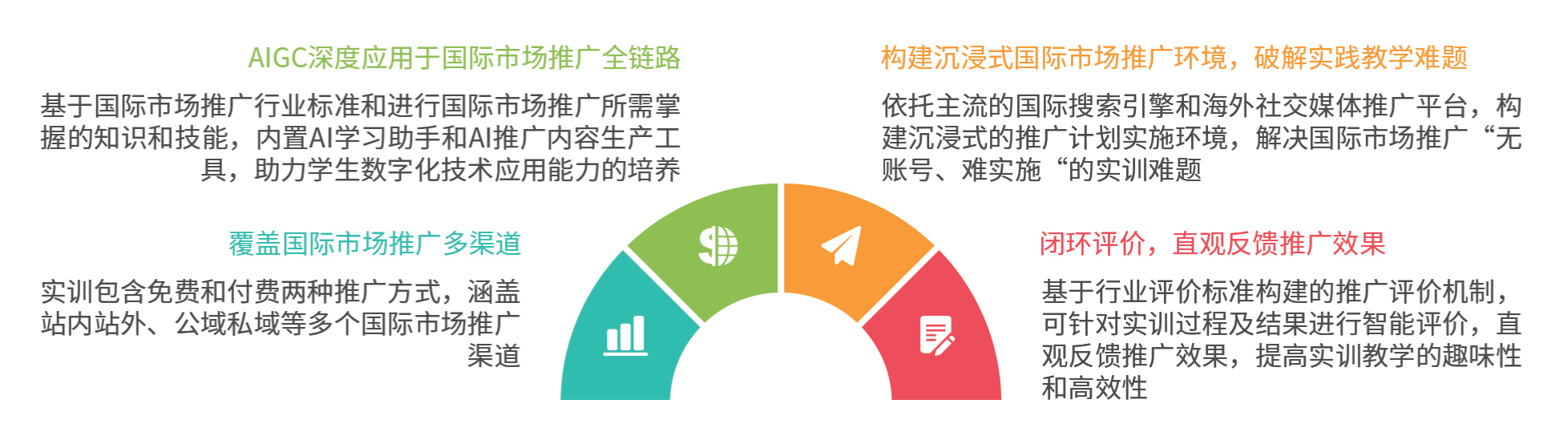 AIGC深度应用于国际市场推广全链路

基于国际市场推广行业标准和进行国际市场推广所需掌握的知识和技能，内置AI学习助手和AI推广内容生产工具，助力学生数字化技术应用能力的培养

覆盖国际市场推广多渠道

实训包含免费和付费两种推广方式，涵盖站内站外、公域私域等多个国际市场推广渠道

构建沉浸式国际市场推广环境，破解实践教学难题

依托主流的国际搜索引擎和海外社交媒体推广平台，构建沉浸式的推广计划实施环境，解决国际市场推广“无账号、难实施“的实训难题

闭环评价，直观反馈推广效果

基于行业评价标准构建的推广评价机制，可针对实训过程及结果进行智能评价，直观反馈推广效果，提高实训教学的趣味性和高效性